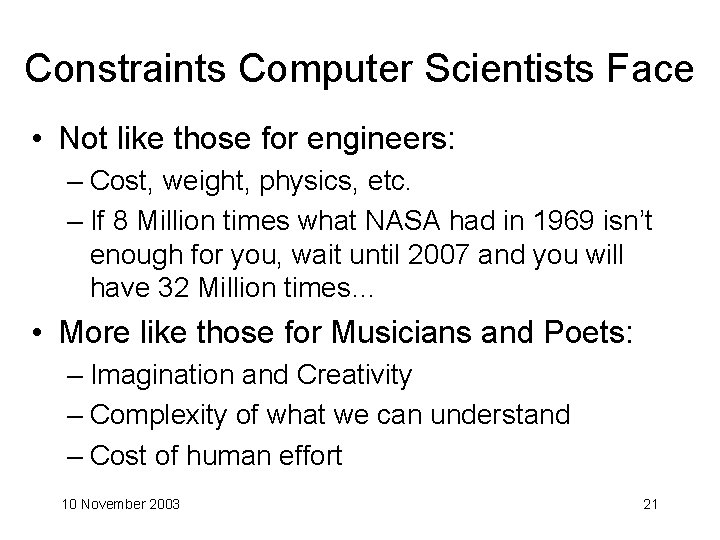 Constraints Computer Scientists Face

• Not like those for engineers:

– Cost, weight, physics, etc.

– If 8 Million times what NASA had in 1969 isn't enough for you, wait until 2007 and you will have 32 Million times...

• More like those for Musicians and Poets:

– Imagination and Creativity

– Complexity of what we can understand

– Cost of human effort

10 November 2003

21